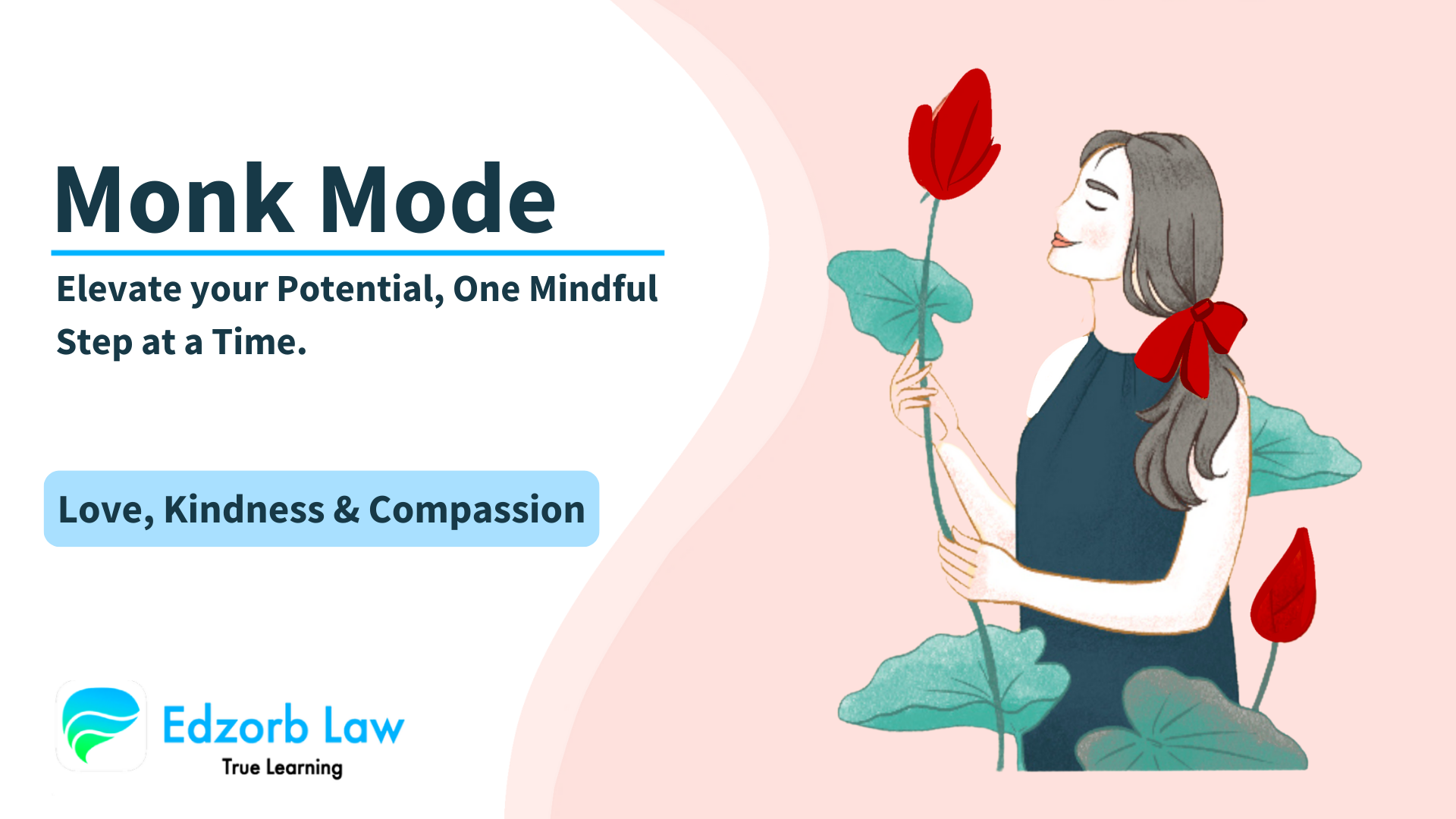 Monk Mode

Elevate your Potential, One Mindful Step at a Time.

Love, Kindness & Compassion

Edzorb Law
True Learning